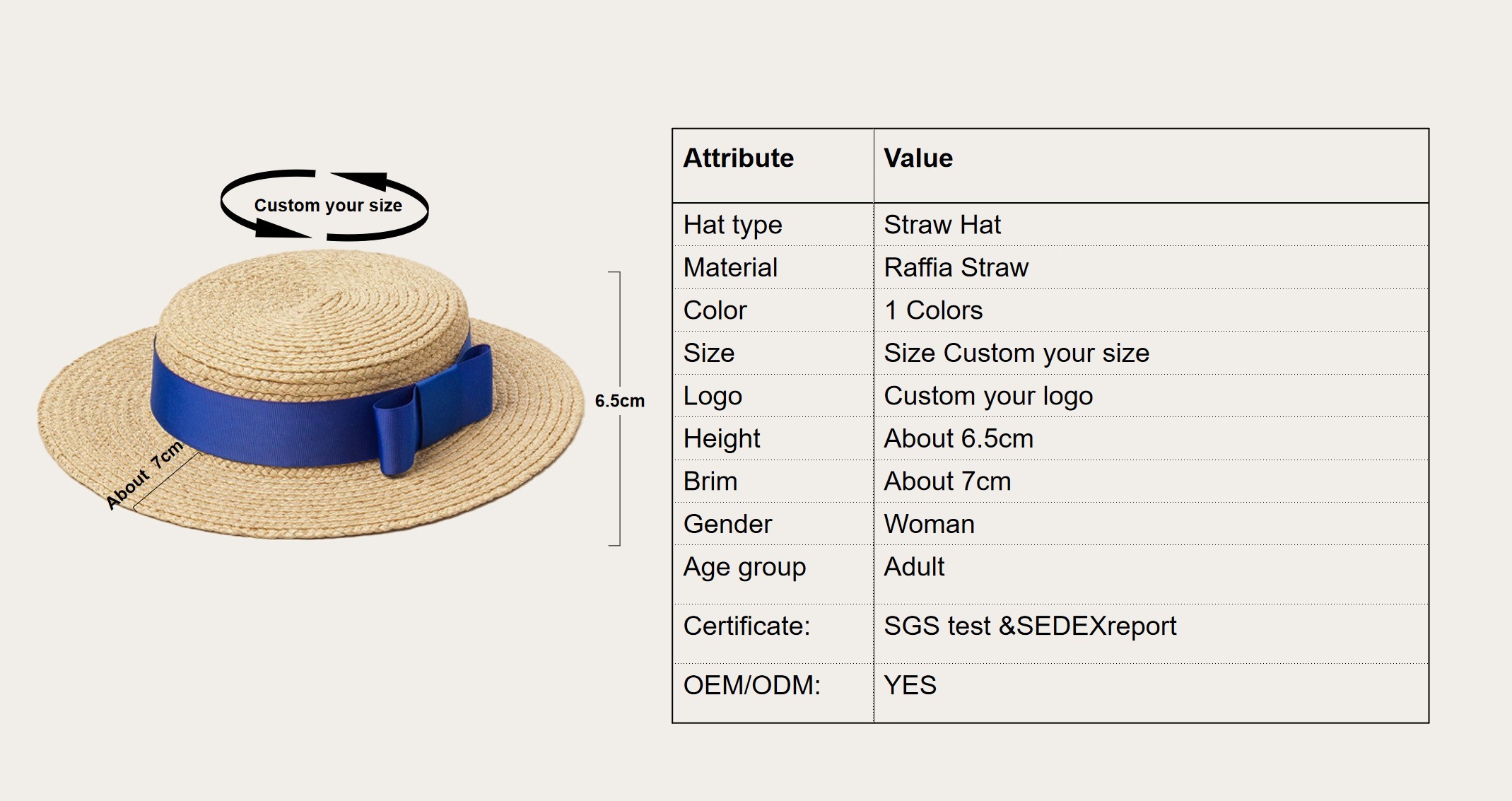 Custom your size

About 7cm

6.5cm

| Attribute | Value |
|---|---|
| Hat type | Straw Hat |
| Material | Raffia Straw |
| Color | 1 Colors |
| Size | Size Custom your size |
| Logo | Custom your logo |
| Height | About 6.5cm |
| Brim | About 7cm |
| Gender | Woman |
| Age group | Adult |
| Certificate: | SGS test &SEDEXreport |
| OEM/ODM: | YES |